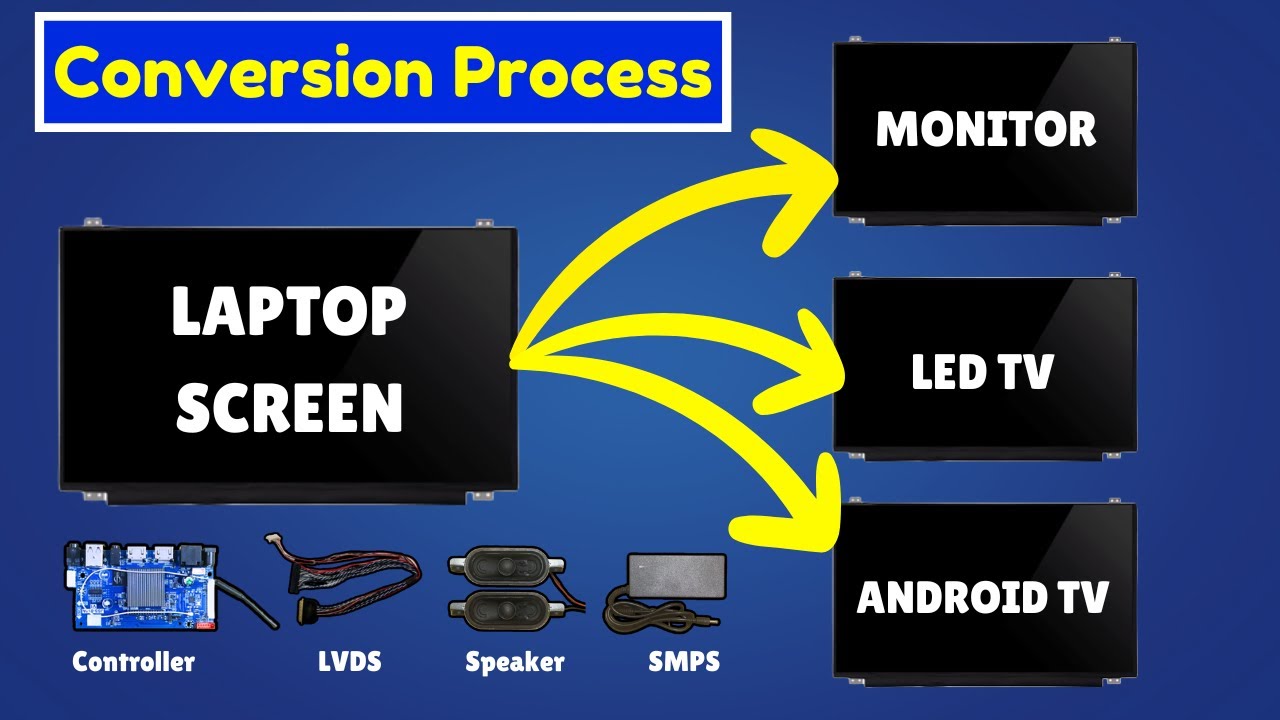 Conversion Process

LAPTOP SCREEN

MONITOR

LED TV

ANDROID TV

Controller

LVDS

Speaker

SMPS